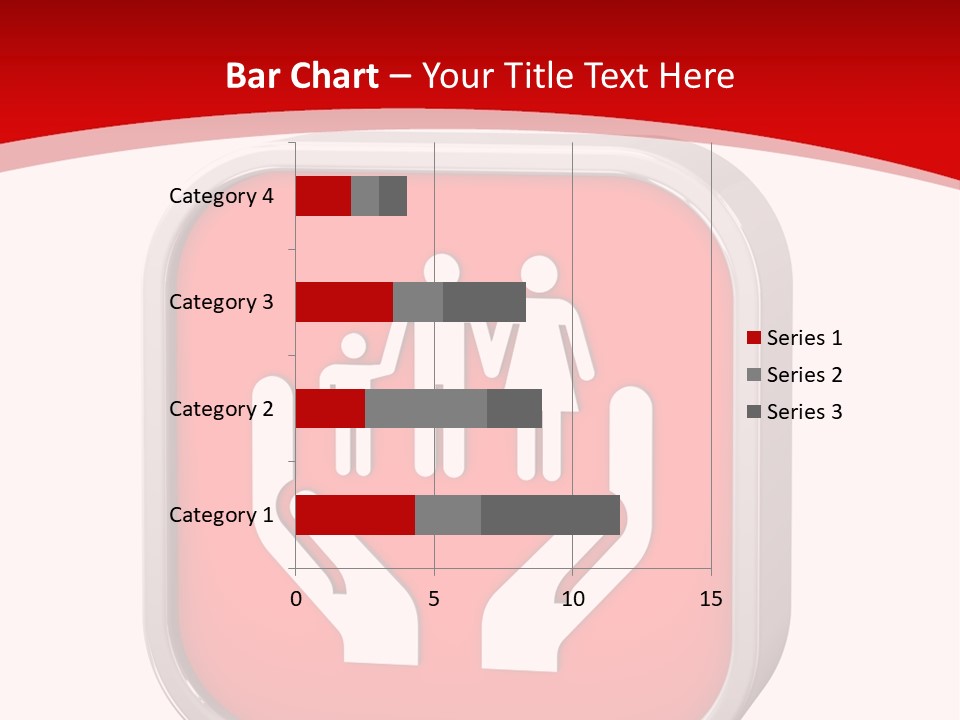 Bar Chart – Your Title Text Here

Category 4
Category 3
Category 2
Category 1

0
5
10
15

Series 1
Series 2
Series 3